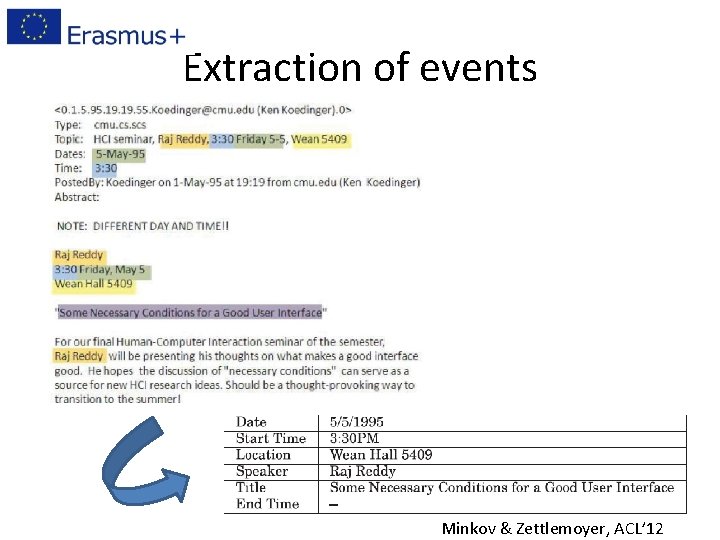 Erasmus+

Extraction of events

<0.1.5.95.19.19.55.Koedinger@cmu.edu (Ken Koedinger).0>
Type: cmu.cs.scs
Topic: HCI seminar, Raj Reddy, 3:30 Friday 5-5, Wean 5409
Dates: 5-May-95
Time: 3:30
PostedBy: Koedinger on 1-May-95 at 19:19 from cmu.edu (Ken Koedinger)
Abstract:

NOTE: DIFFERENT DAY AND TIME!!

Raj Reddy
3:30 Friday, May 5
Wean Hall 5409

"Some Necessary Conditions for a Good User Interface"

For our final Human-Computer Interaction seminar of the semester, Raj Reddy will be presenting his thoughts on what makes a good interface good. He hopes the discussion of "necessary conditions" can serve as a source for new HCI research ideas. Should be a thought-provoking way to transition to the summer!

| Date | 5/5/1995 |
|---|---|
| Start Time | 3:30PM |
| Location | Wean Hall 5409 |
| Speaker | Raj Reddy |
| Title | Some Necessary Conditions for a Good User Interface |
| End Time | – |

Minkov & Zettlemoyer, ACL'12